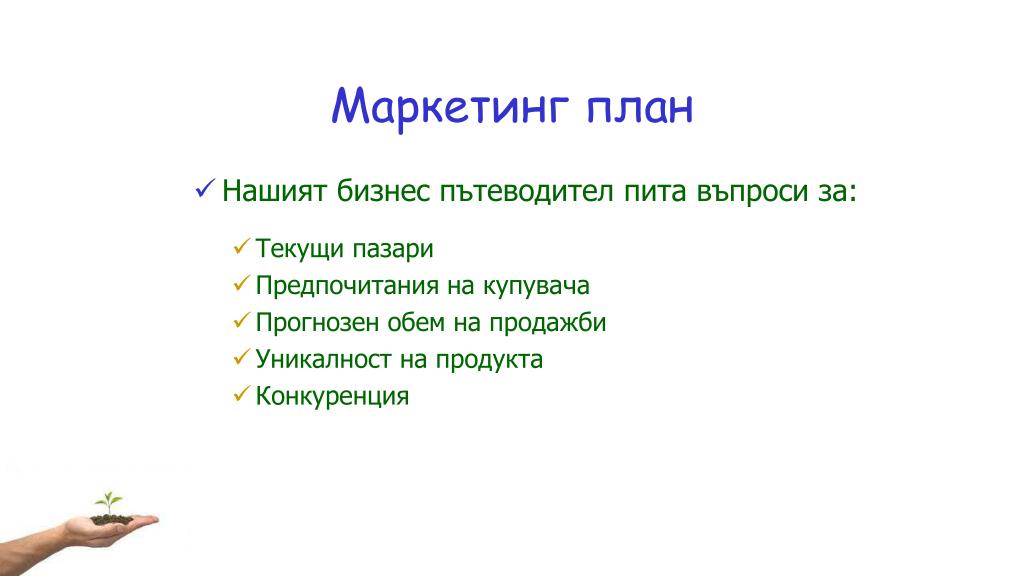 Маркетинг план

✓ Нашият бизнес пътеводител пита въпроси за:

✓ Текущи пазари
✓ Предпочитания на купувача
✓ Прогнозен обем на продажби
✓ Уникалност на продукта
✓ Конкуренция